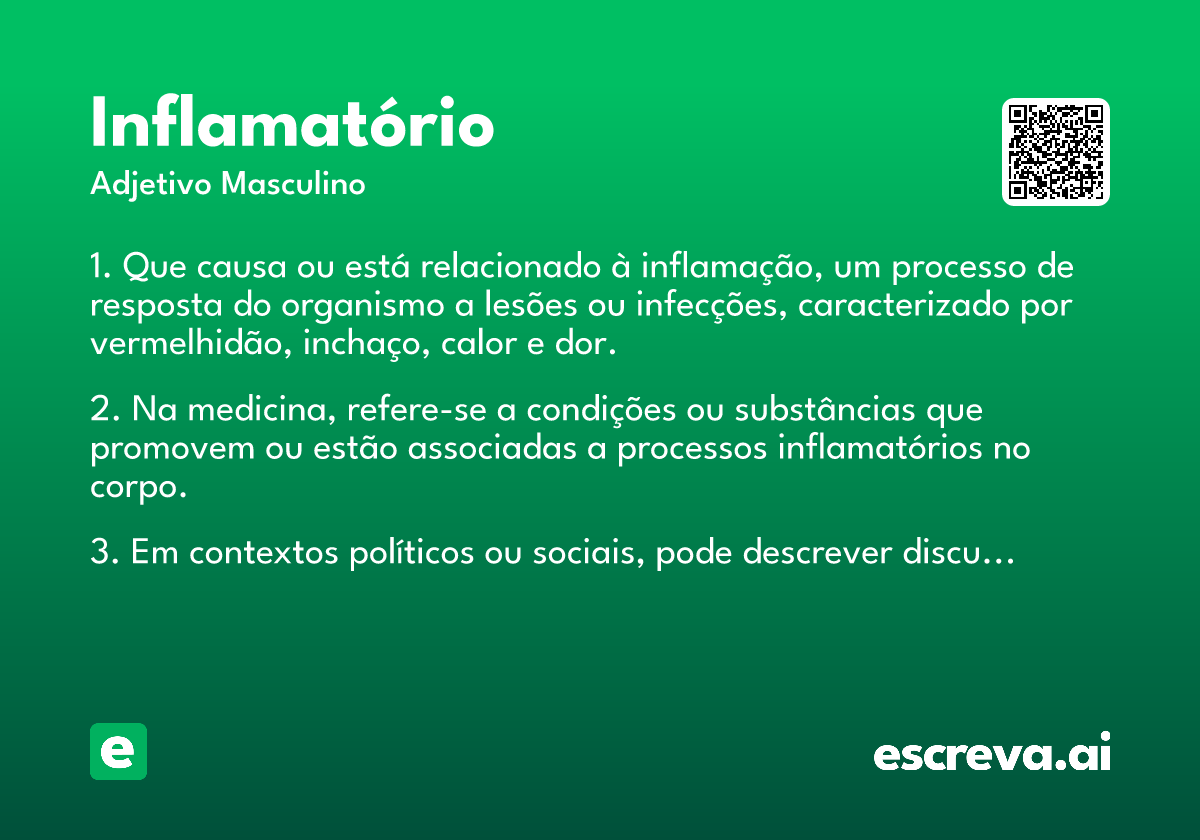 Inflamatório
Adjetivo Masculino

1. Que causa ou está relacionado à inflamação, um processo de resposta do organismo a lesões ou infecções, caracterizado por vermelhidão, inchaço, calor e dor.

2. Na medicina, refere-se a condições ou substâncias que promovem ou estão associadas a processos inflamatórios no corpo.

3. Em contextos políticos ou sociais, pode descrever discu...

e

escreva.ai